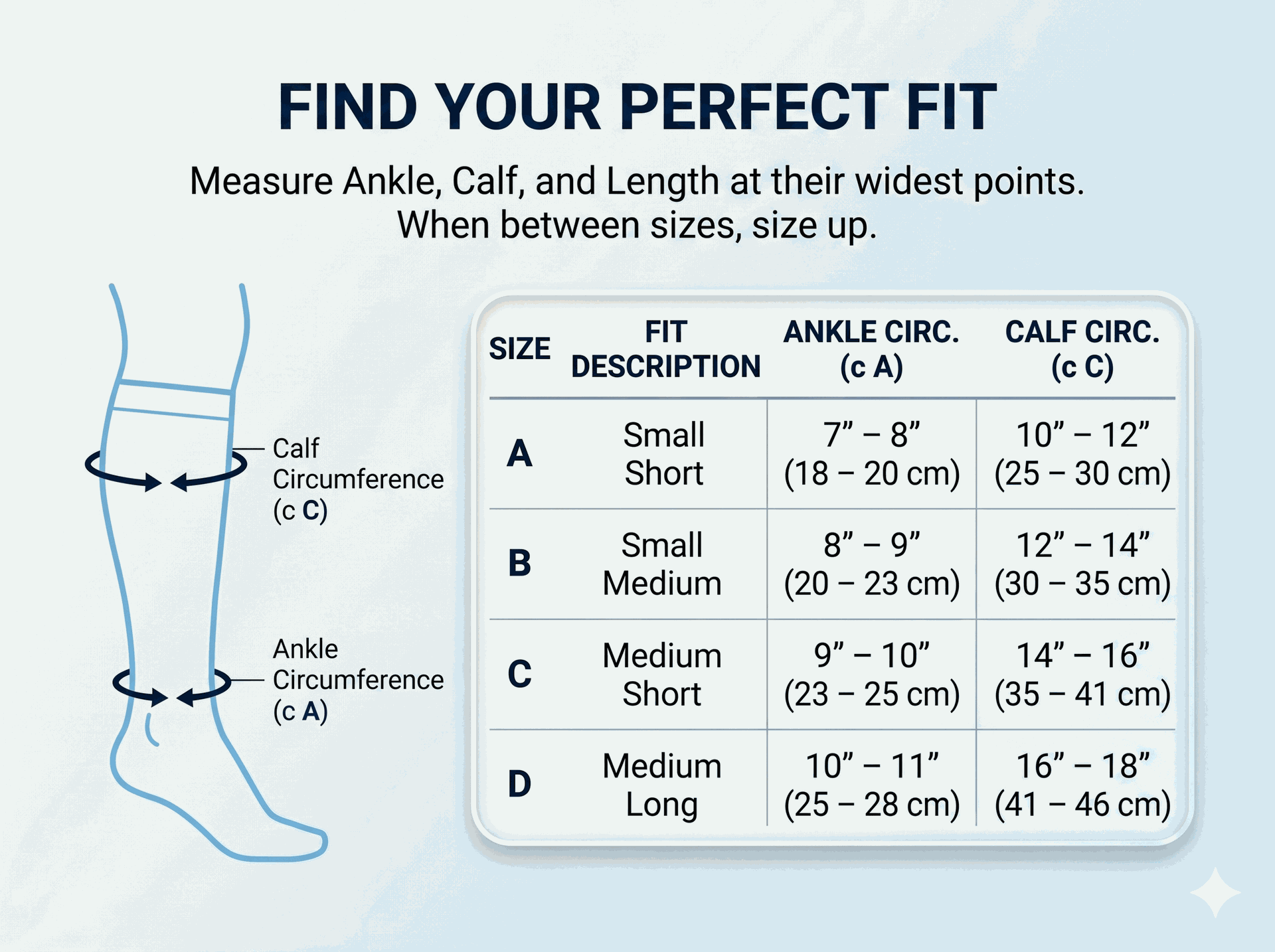 FIND YOUR PERFECT FIT

Measure Ankle, Calf, and Length at their widest points. When between sizes, size up.

Calf Circumference (c C)

Ankle Circumference (c A)

| SIZE | FIT DESCRIPTION | ANKLE CIRC. (c A) | CALF CIRC. (c C) |
|---|---|---|---|
| A | Small Short | 7” – 8” (18 – 20 cm) | 10” – 12” (25 – 30 cm) |
| B | Small Medium | 8” – 9” (20 – 23 cm) | 12” – 14” (30 – 35 cm) |
| C | Medium Short | 9” – 10” (23 – 25 cm) | 14” – 16” (35 – 41 cm) |
| D | Medium Long | 10” – 11” (25 – 28 cm) | 16” – 18” (41 – 46 cm) |